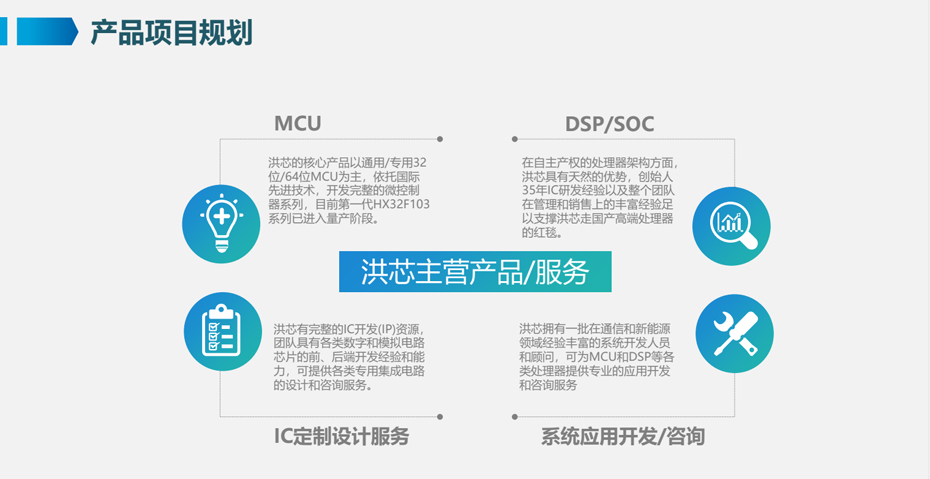 产品项目规划

MCU

洪芯的核心产品以通用/专用32位/64位MCU为主，依托国际先进技术，开发完整的微控制器系列，目前第一代HX32F103系列已进入量产阶段。

DSP/SOC

在自主产权的处理器架构方面，洪芯具有天然的优势，创始人35年IC研发经验以及整个团队在管理和销售上的丰富经验足以支撑洪芯走国产高端处理器的红毯。

洪芯主营产品/服务

洪芯有完整的IC开发(IP)资源，团队具有各类数字和模拟电路芯片的前、后端开发经验和能力，可提供各类专用集成电路的设计和咨询服务。

IC定制设计服务

洪芯拥有一批在通信和新能源领域经验丰富的系统开发人员和顾问，可为MCU和DSP等各类处理器提供专业的应用开发和咨询服务

系统应用开发/咨询